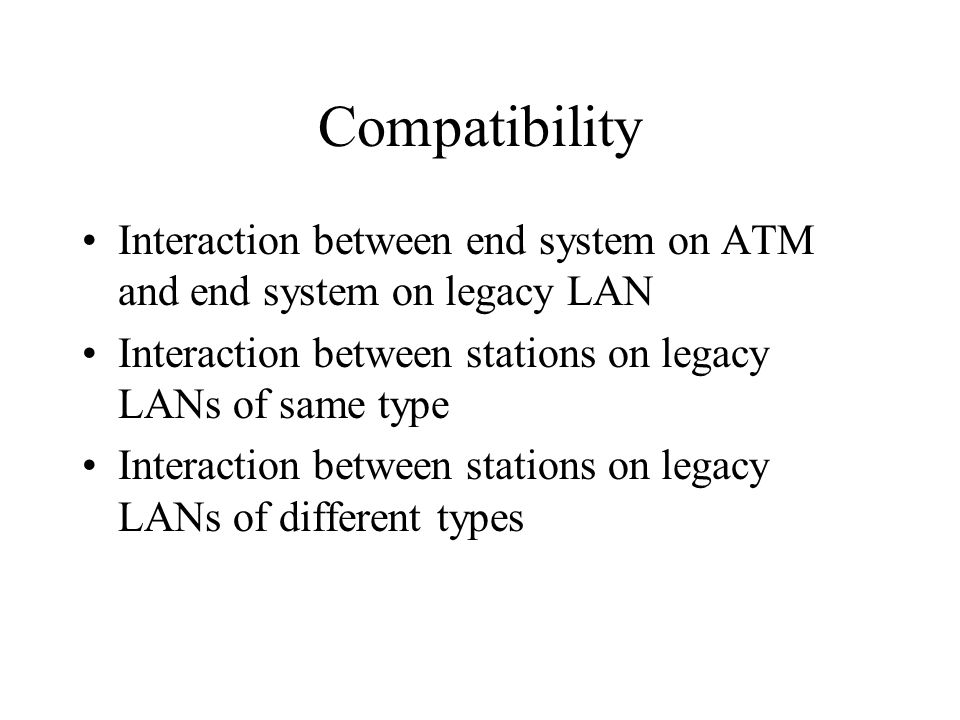 Compatibility

• Interaction between end system on ATM and end system on legacy LAN
• Interaction between stations on legacy LANs of same type
• Interaction between stations on legacy LANs of different types